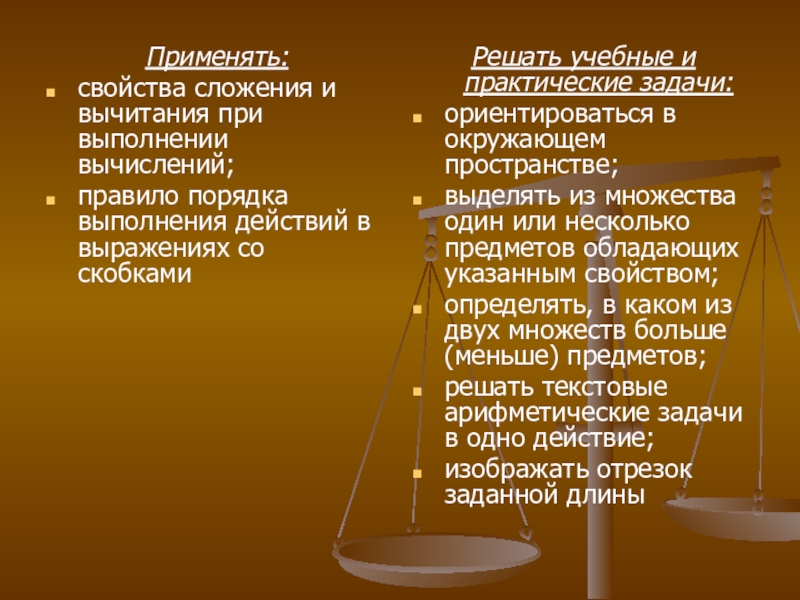 Применять:

свойства сложения и вычитания при выполнении вычислений;

правило порядка выполнения действий в выражениях со скобками

Решать учебные и практические задачи:

ориентироваться в окружающем пространстве;

выделять из множества один или несколько предметов обладающих указанным свойством;

определять, в каком из двух множеств больше (меньше) предметов;

решать текстовые арифметические задачи в одно действие;

изображать отрезок заданной длины